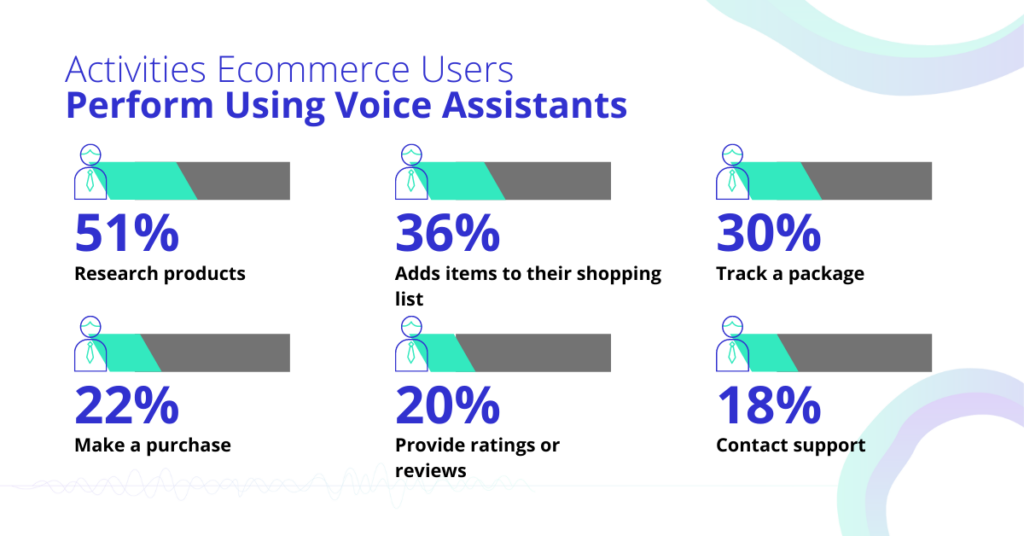 Activities Ecommerce Users
Perform Using Voice Assistants

51%
Research products

36%
Adds items to their shopping list

30%
Track a package

22%
Make a purchase

20%
Provide ratings or reviews

18%
Contact support